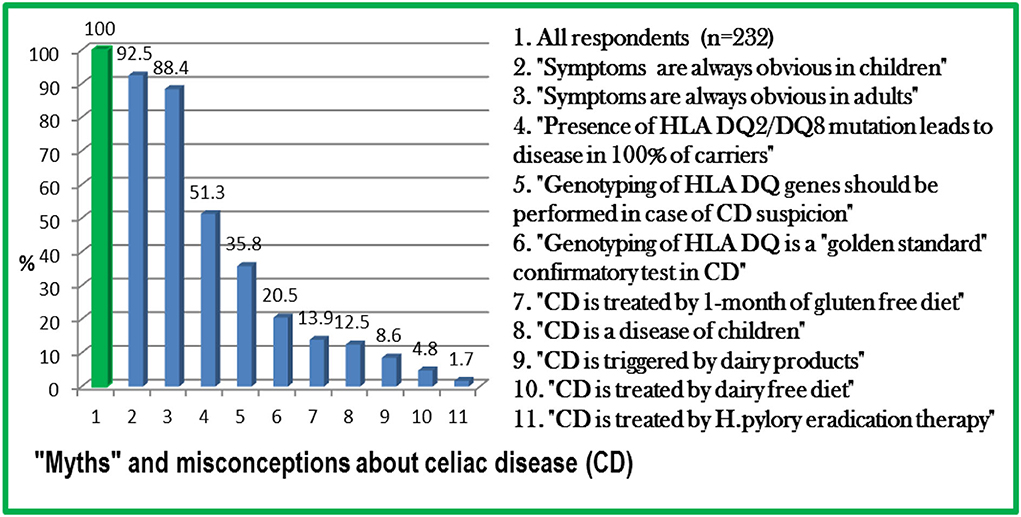 100
92.5
88.4
51.3
35.8
20.5
13.9
12.5
8.6
4.8
1.7

100
90
80
70
60
50
40
30
20
10
0
%

1 2 3 4 5 6 7 8 9 10 11

1. All respondents (n=232)
2. "Symptoms are always obvious in children"
3. "Symptoms are always obvious in adults"
4. "Presence of HLA DQ2/DQ8 mutation leads to disease in 100% of carriers"
5. "Genotyping of HLA DQ genes should be performed in case of CD suspicion"
6. "Genotyping of HLA DQ is a "golden standard" confirmatory test in CD"
7. "CD is treated by 1-month of gluten free diet"
8. "CD is a disease of children"
9. "CD is triggered by dairy products"
10. "CD is treated by dairy free diet"
11. "CD is treated by H.pylory eradication therapy"

"Myths" and misconceptions about celiac disease (CD)